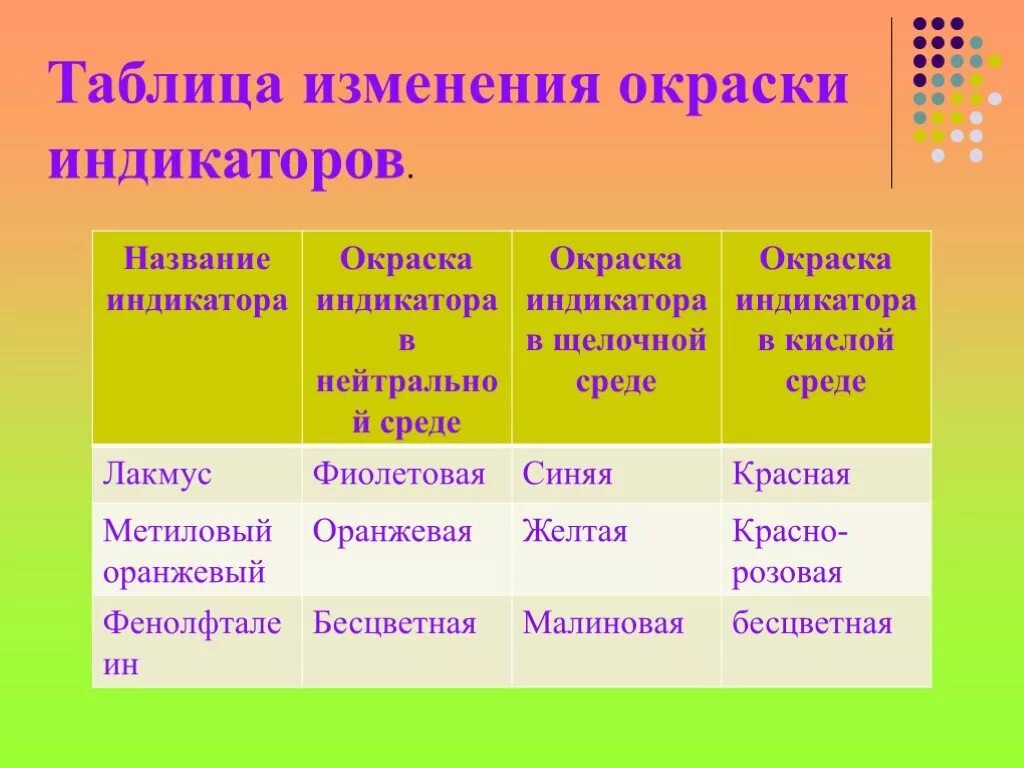 Таблица изменения окраски индикаторов.

| Название индикатора | Окраска индикатора в нейтральной среде | Окраска индикатора в щелочной среде | Окраска индикатора в кислой среде |
|---|---|---|---|
| Лакмус | Фиолетовая | Синяя | Красная |
| Метиловый оранжевый | Оранжевая | Желтая | Красно-розовая |
| Фенолфталеин | Бесцветная | Малиновая | бесцветная |